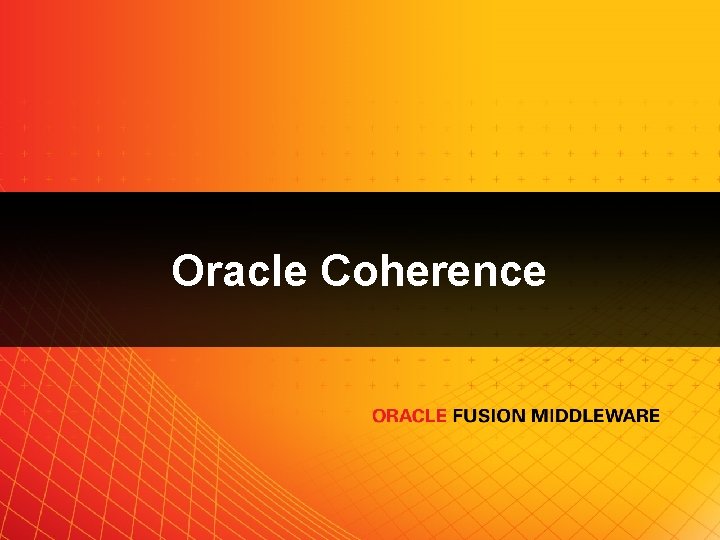 Oracle Coherence

ORACLE FUSION MIDDLEWARE